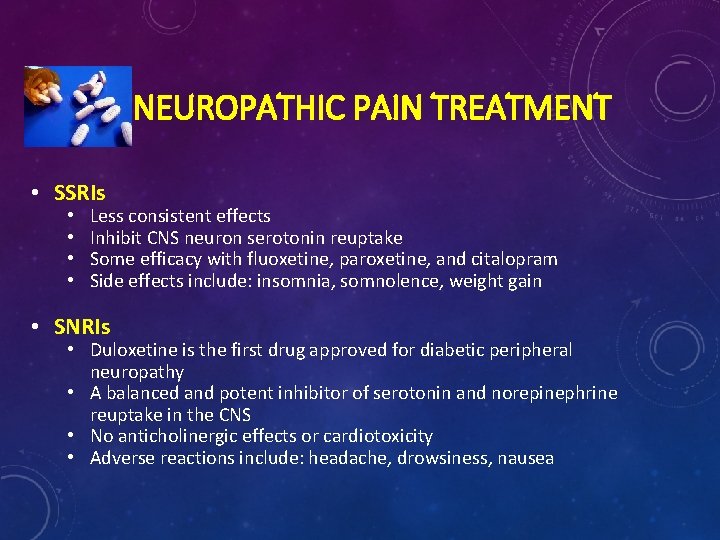 NEUROPATHIC PAIN TREATMENT

• SSRIs
  • Less consistent effects
  • Inhibit CNS neuron serotonin reuptake
  • Some efficacy with fluoxetine, paroxetine, and citalopram
  • Side effects include: insomnia, somnolence, weight gain

• SNRIs
  • Duloxetine is the first drug approved for diabetic peripheral neuropathy
  • A balanced and potent inhibitor of serotonin and norepinephrine reuptake in the CNS
  • No anticholinergic effects or cardiotoxicity
  • Adverse reactions include: headache, drowsiness, nausea